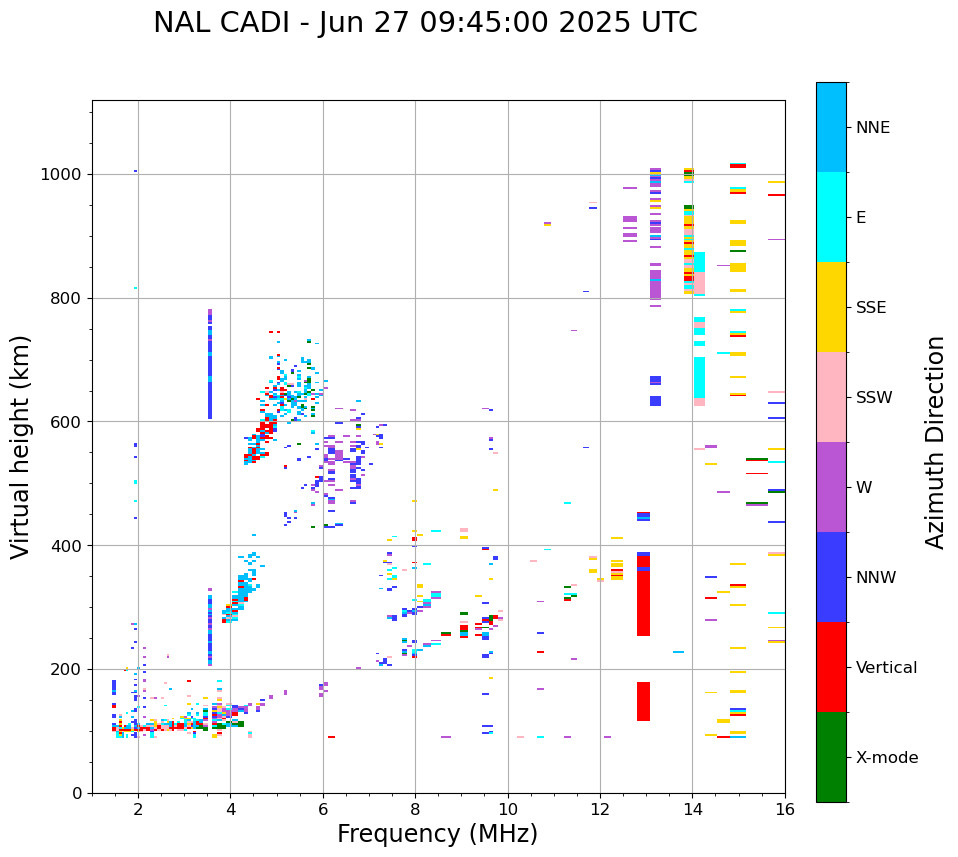 NAL CADI - Jun 27 09:45:00 2025 UTC

Virtual height (km)

1000
800
600
400
200
0

2
4
6
8
10
12
14
16

Frequency (MHz)

NNE
E
SSE
SSW
W
NNW
Vertical
X-mode

Azimuth Direction